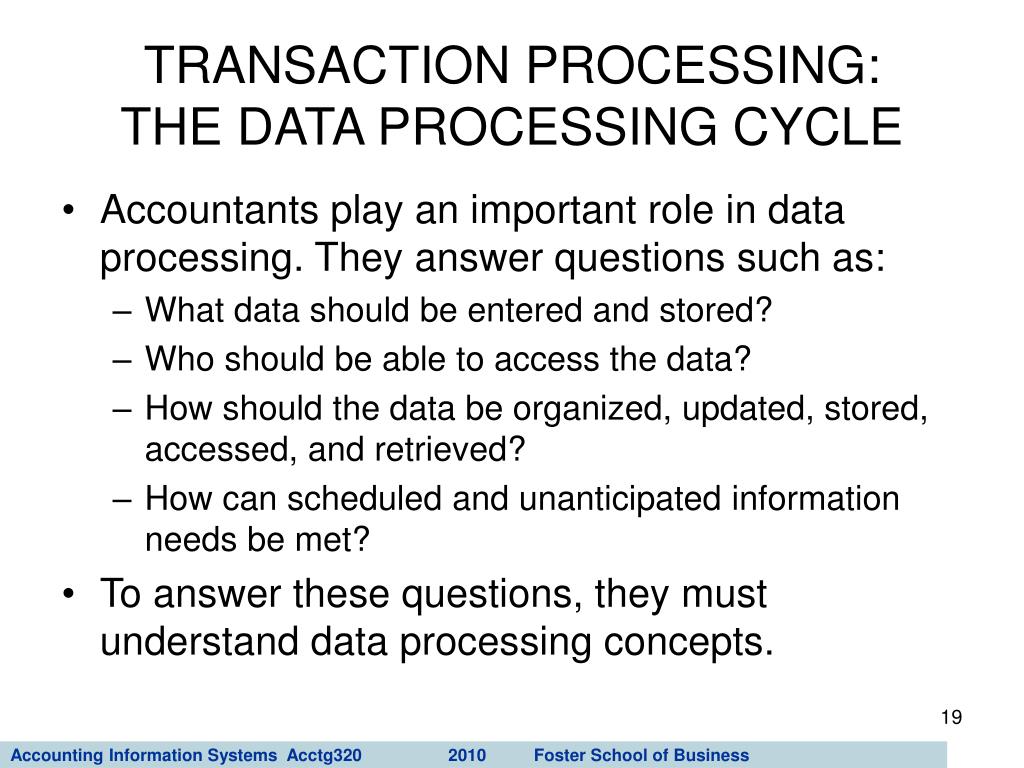 TRANSACTION PROCESSING: THE DATA PROCESSING CYCLE

• Accountants play an important role in data processing. They answer questions such as:
– What data should be entered and stored?
– Who should be able to access the data?
– How should the data be organized, updated, stored, accessed, and retrieved?
– How can scheduled and unanticipated information needs be met?

• To answer these questions, they must understand data processing concepts.

19

Accounting Information Systems Acctg320 2010 Foster School of Business